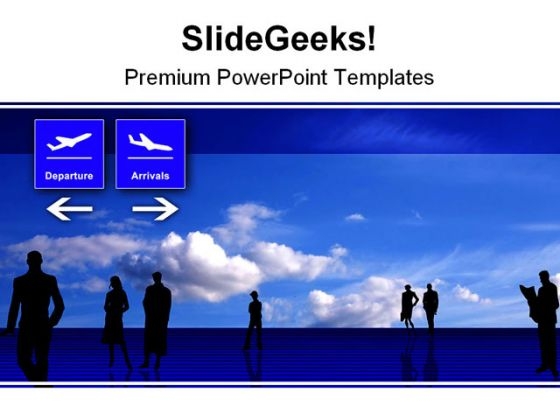 SlideGeeks!
Premium PowerPoint Templates

Departure

Arrivals